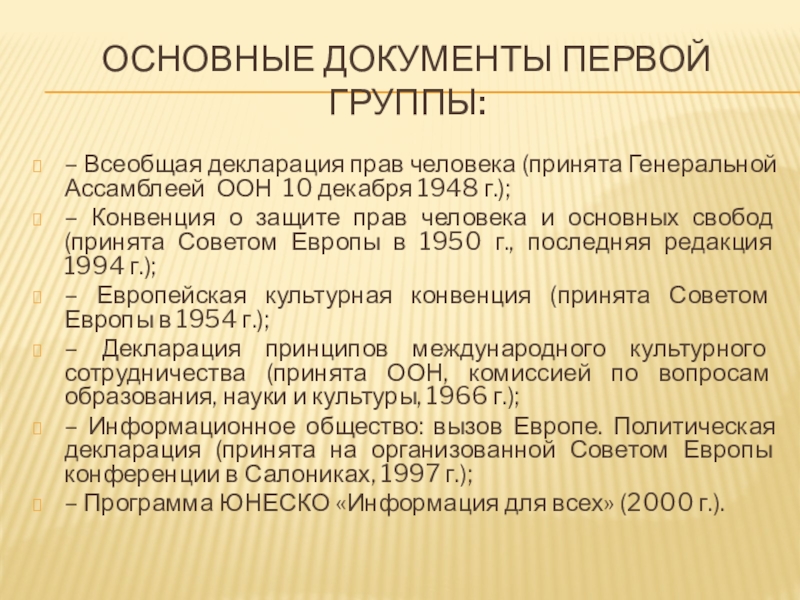 ОСНОВНЫЕ ДОКУМЕНТЫ ПЕРВОЙ ГРУППЫ:

– Всеобщая декларация прав человека (принята Генеральной Ассамблеей ООН 10 декабря 1948 г.);

– Конвенция о защите прав человека и основных свобод (принята Советом Европы в 1950 г., последняя редакция 1994 г.);

– Европейская культурная конвенция (принята Советом Европы в 1954 г.);

– Декларация принципов международного культурного сотрудничества (принята ООН, комиссией по вопросам образования, науки и культуры, 1966 г.);

– Информационное общество: вызов Европе. Политическая декларация (принята на организованной Советом Европы конференции в Салониках, 1997 г.);

– Программа ЮНЕСКО «Информация для всех» (2000 г.).